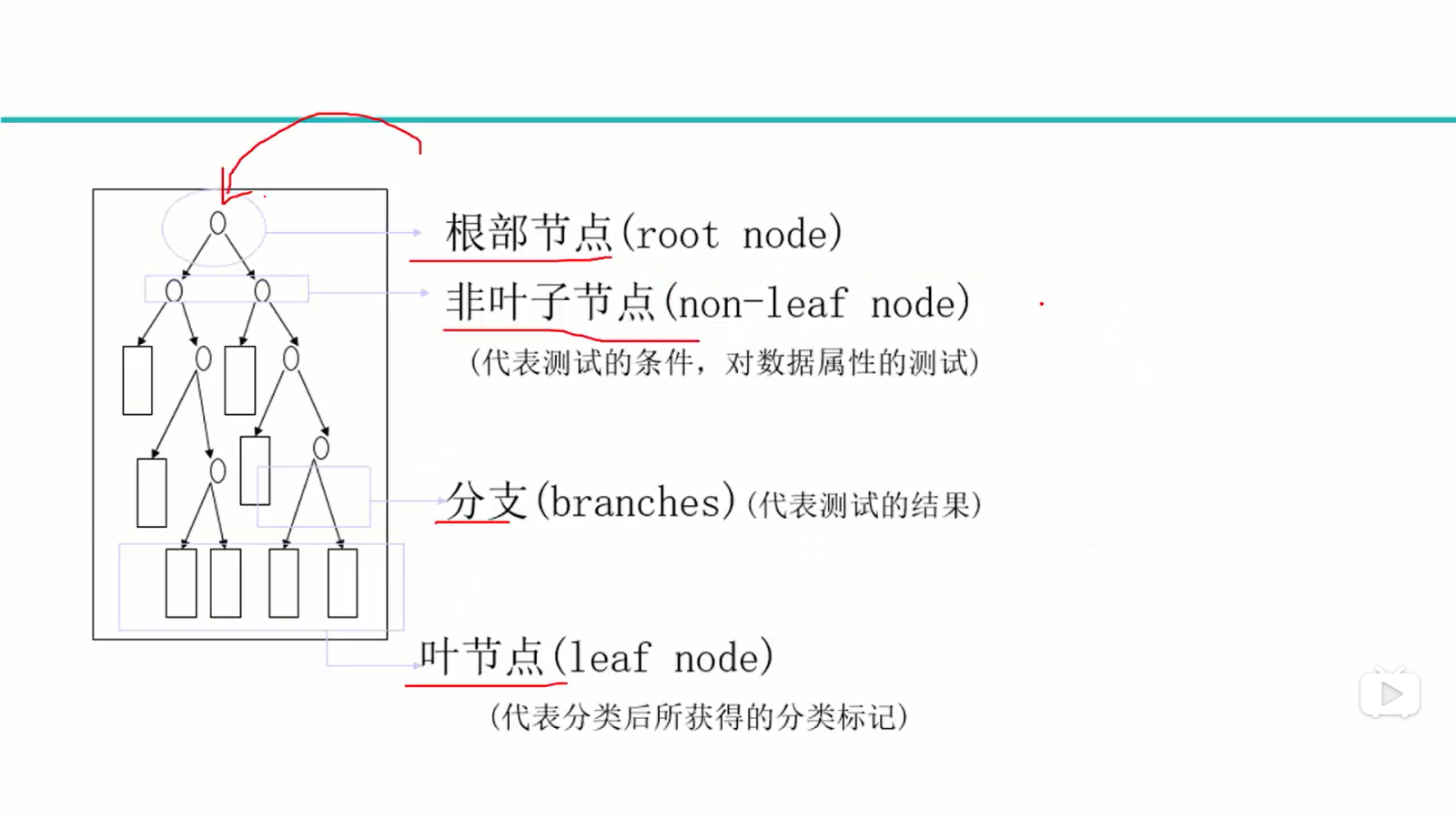 根部节点(root node)

非叶子节点(non-leaf node)

(代表测试的条件，对数据属性的测试)

分支(branches)(代表测试的结果)

叶节点(leaf node)

(代表分类后所获得的分类标记)